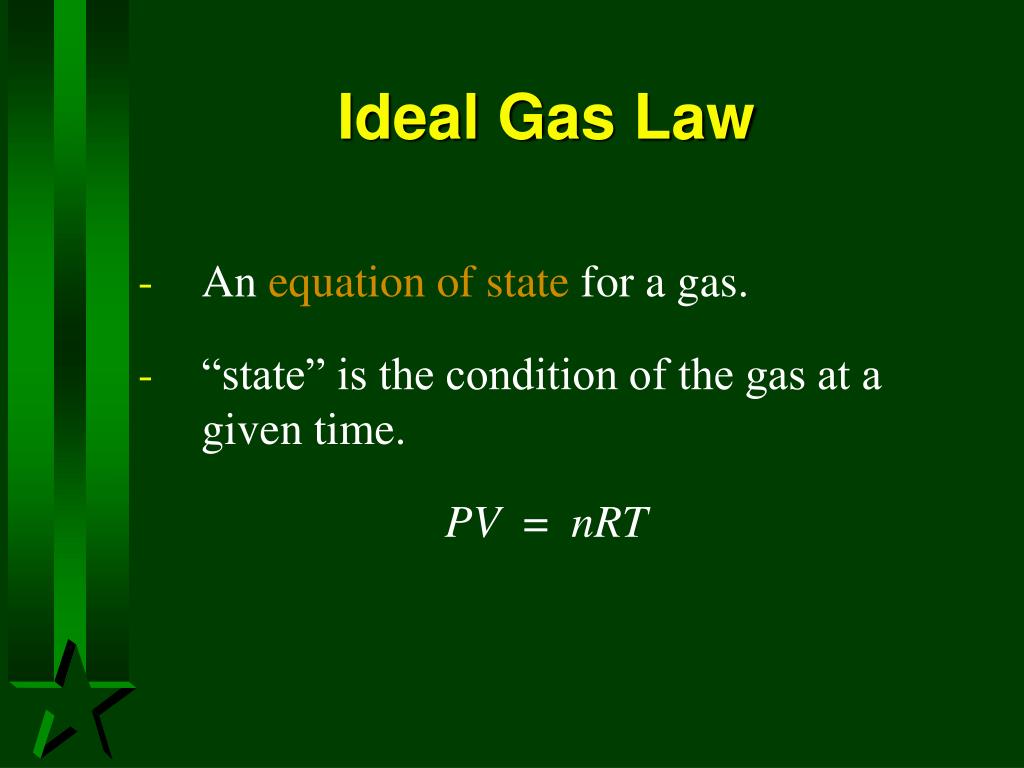 Ideal Gas Law

- An equation of state for a gas.

- “state” is the condition of the gas at a given time.

$PV = nRT$